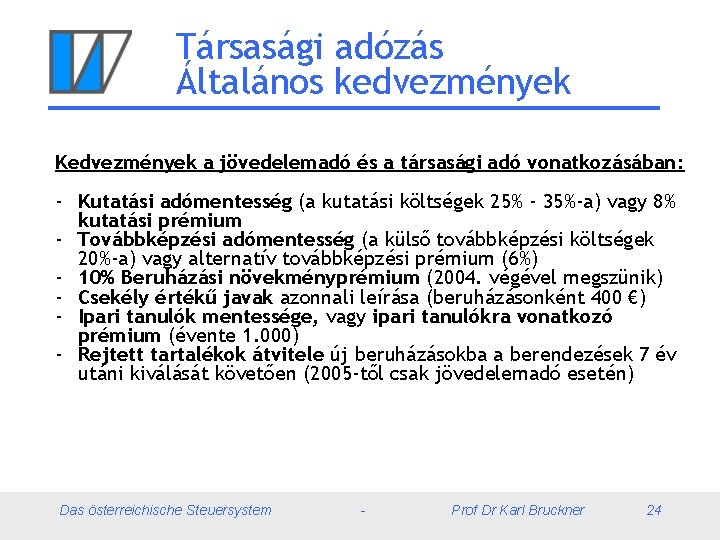 Társasági adózás
Általános kedvezmények

Kedvezmények a jövedelemadó és a társasági adó vonatkozásában:

- Kutatási adómentesség (a kutatási költségek 25% - 35%-a) vagy 8% kutatási prémium
- Továbbképzési adómentesség (a külső továbbképzési költségek 20%-a) vagy alternatív továbbképzési prémium (6%)
- 10% Beruházási növekményprémium (2004. végével megszünik)
- Csekély értékű javak azonnali leírása (beruházásonként 400 €)
- Ipari tanulók mentessége, vagy ipari tanulókra vonatkozó prémium (évente 1.000)
- Rejtett tartalékok átvitele új beruházásokba a berendezések 7 év utáni kiválását követően (2005-től csak jövedelemadó esetén)

Das österreichische Steuersystem - Prof Dr Karl Bruckner 24